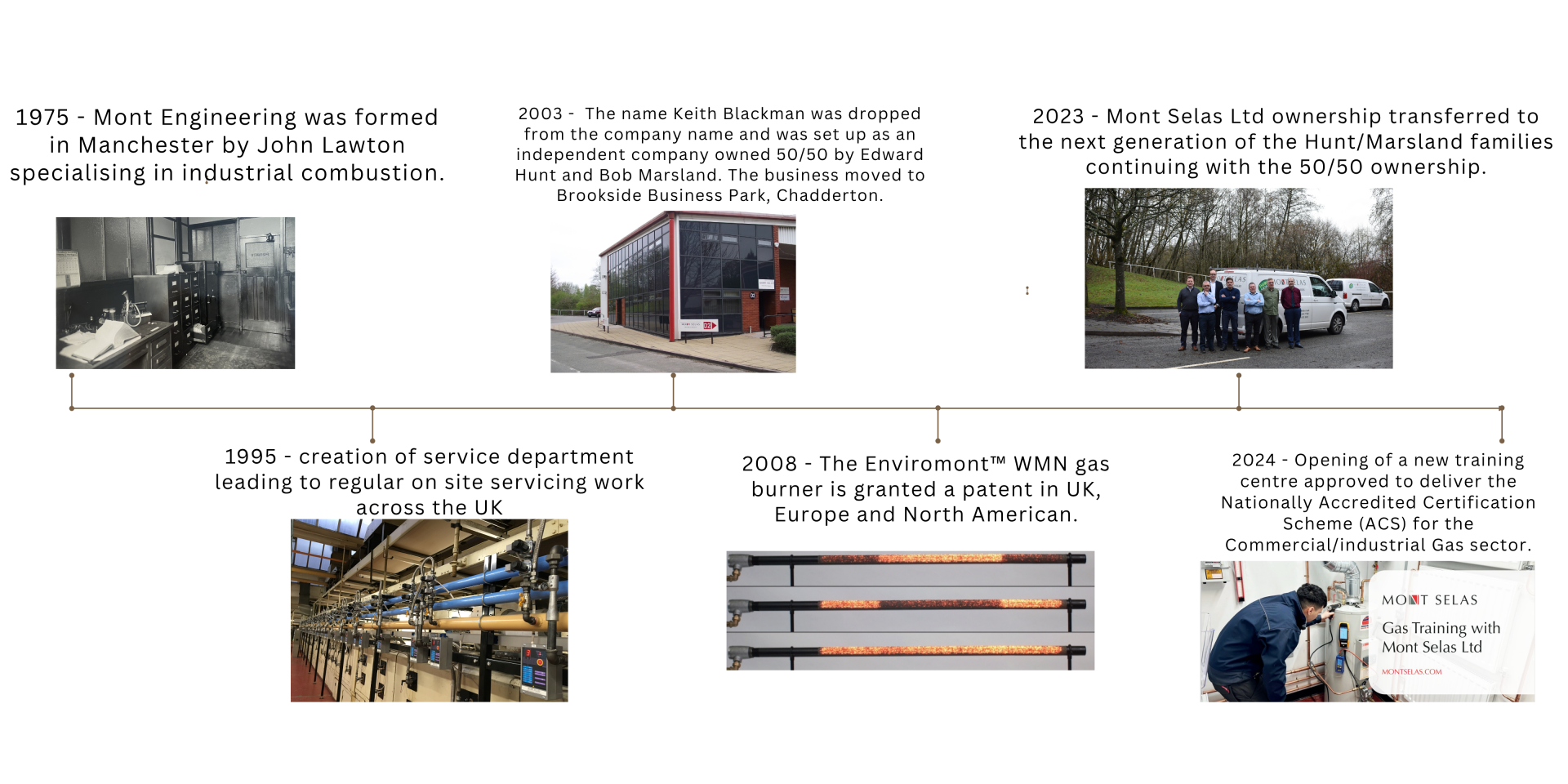 1975 - Mont Engineering was formed in Manchester by John Lawton specialising in industrial combustion.

2003 - The name Keith Blackman was dropped from the company name and was set up as an independent company owned 50/50 by Edward Hunt and Bob Marsland. The business moved to Brookside Business Park, Chadderton.

2023 - Mont Selas Ltd ownership transferred to the next generation of the Hunt/Marsland families continuing with the 50/50 ownership.

1995 - creation of service department leading to regular on site servicing work across the UK

2008 - The Enviromont™ WMN gas burner is granted a patent in UK, Europe and North American.

2024 - Opening of a new training centre approved to deliver the Nationally Accredited Certification Scheme (ACS) for the Commercial/industrial Gas sector.

MONT SELAS

Gas Training with Mont Selas Ltd

MONTSELAS.COM